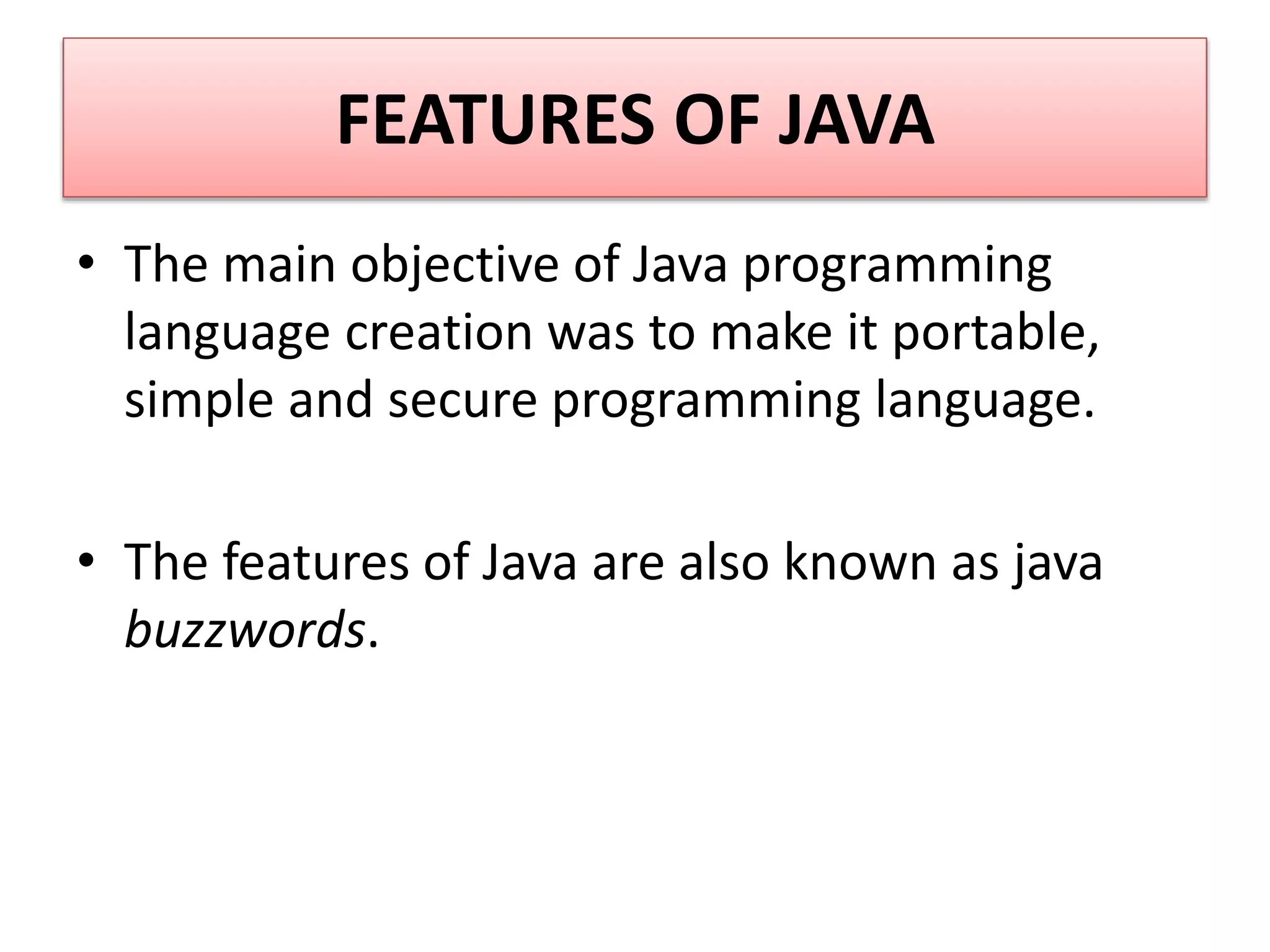 FEATURES OF JAVA

• The main objective of Java programming language creation was to make it portable, simple and secure programming language.

• The features of Java are also known as java buzzwords.